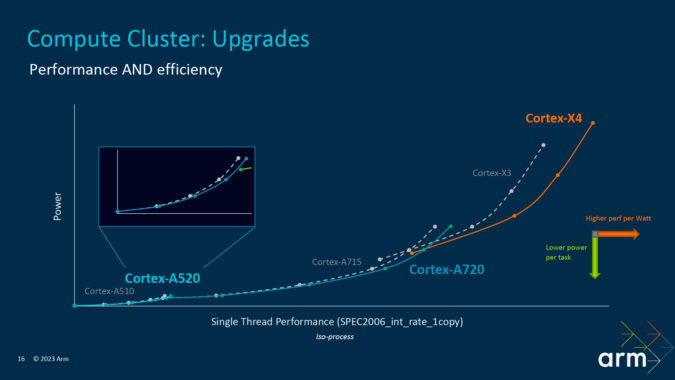 Compute Cluster: Upgrades

Performance AND efficiency

Power

Cortex-X4

Cortex-X3

Higher perf per Watt

Lower power per task

Cortex-A715

Cortex-A720

Cortex-A520

Cortex-A510

Single Thread Performance (SPEC2006_int_rate_1copy)

Iso-process

16 © 2023 Arm

arm